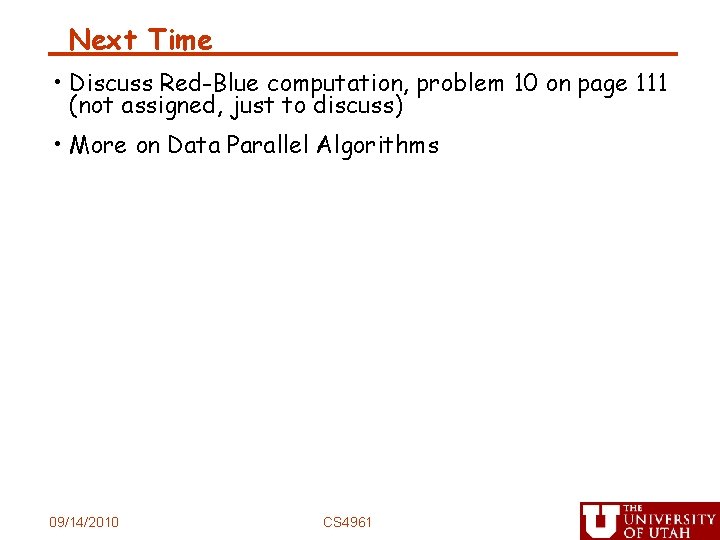 Next Time

• Discuss Red-Blue computation, problem 10 on page 111 (not assigned, just to discuss)

• More on Data Parallel Algorithms

09/14/2010

CS4961

U THE UNIVERSITY OF UTAH